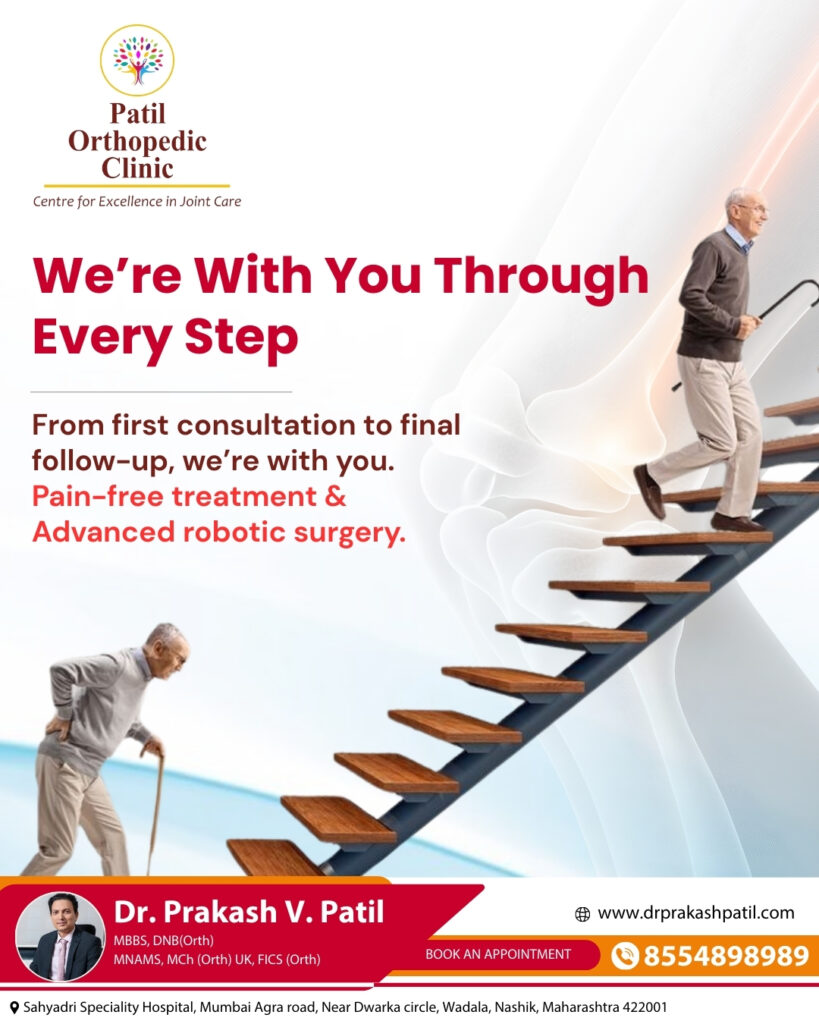 Patil Orthopedic Clinic
Centre for Excellence in Joint Care

We're With You Through Every Step

From first consultation to final follow-up, we're with you.
Pain-free treatment & Advanced robotic surgery.

Dr. Prakash V. Patil
MBBS, DNB(Orth)
MNAMS, MCh (Orth) UK, FICS (Orth)

www.drprakashpatil.com

BOOK AN APPOINTMENT
8554898989

Sahyadri Speciality Hospital, Mumbai Agra road, Near Dwarka circle, Wadala, Nashik, Maharashtra 422001